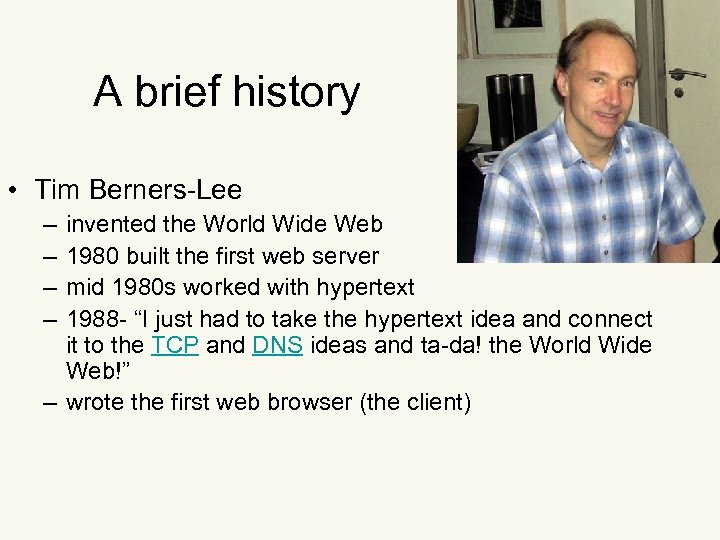 A brief history

• Tim Berners-Lee
– invented the World Wide Web
– 1980 built the first web server
– mid 1980s worked with hypertext
– 1988- “I just had to take the hypertext idea and connect it to the TCP and DNS ideas and ta-da! the World Wide Web!”
– wrote the first web browser (the client)